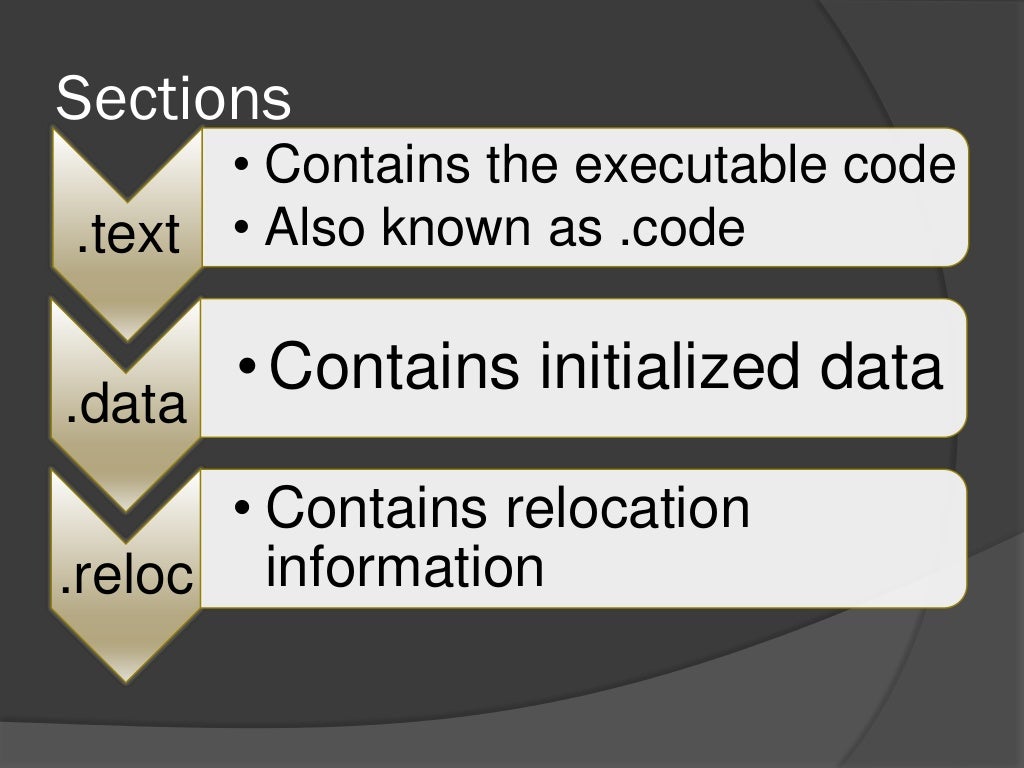 Sections

.text

• Contains the executable code
• Also known as .code

.data

• Contains initialized data

.reloc

• Contains relocation information